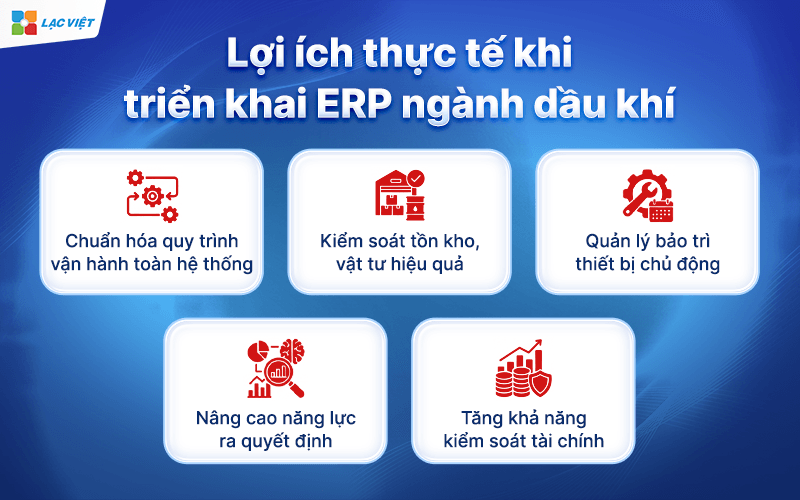 LẠC VIỆT

Lợi ích thực tế khi triển khai ERP ngành dầu khí

Chuẩn hóa quy trình vận hành toàn hệ thống

Kiểm soát tồn kho, vật tư hiệu quả

Quản lý bảo trì thiết bị chủ động

Nâng cao năng lực ra quyết định

Tăng khả năng kiểm soát tài chính